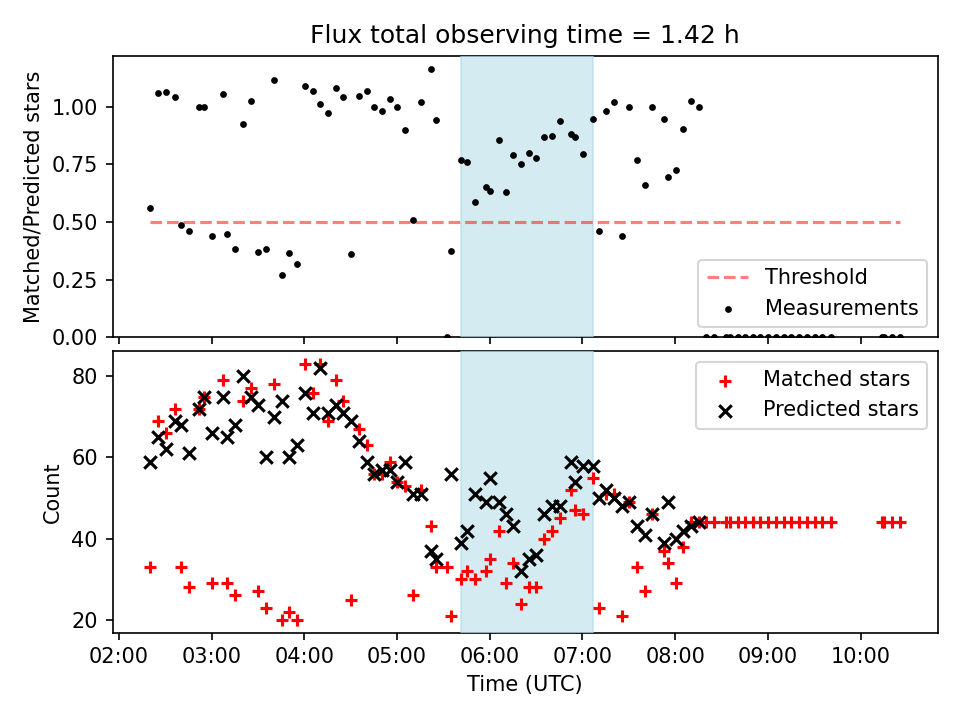 Flux total observing time = 1.42 h

Matched/Predicted stars

1.00
0.75
0.50
0.25
0.00

Threshold
Measurements

Count

80
60
40
20

Matched stars
Predicted stars

02:00 03:00 04:00 05:00 06:00 07:00 08:00 09:00 10:00

Time (UTC)